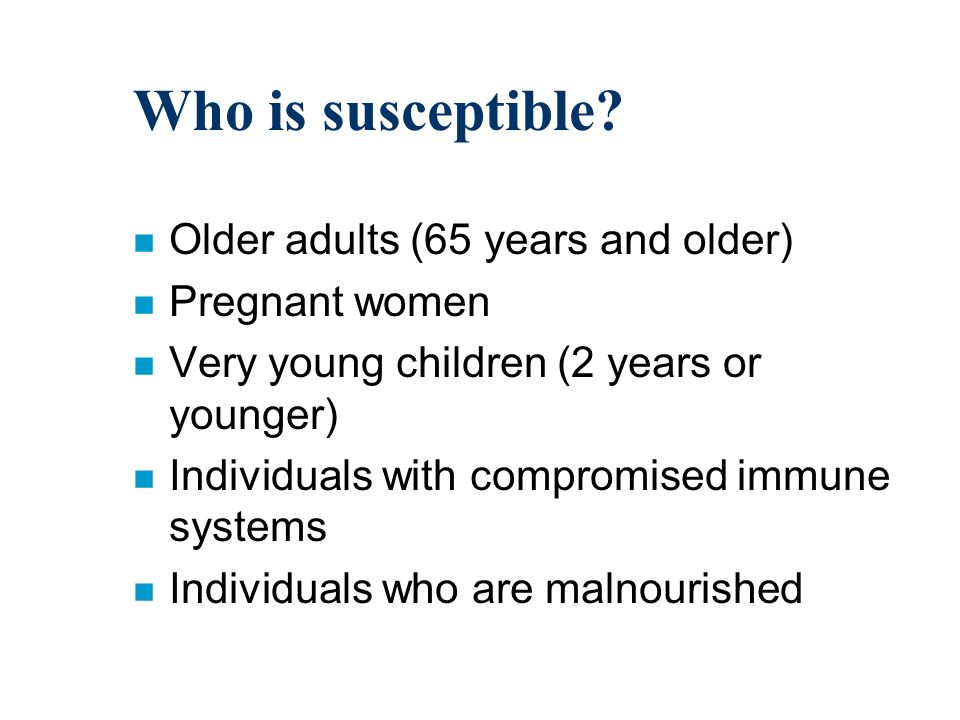 Who is susceptible?

- Older adults (65 years and older)
- Pregnant women
- Very young children (2 years or younger)
- Individuals with compromised immune systems
- Individuals who are malnourished